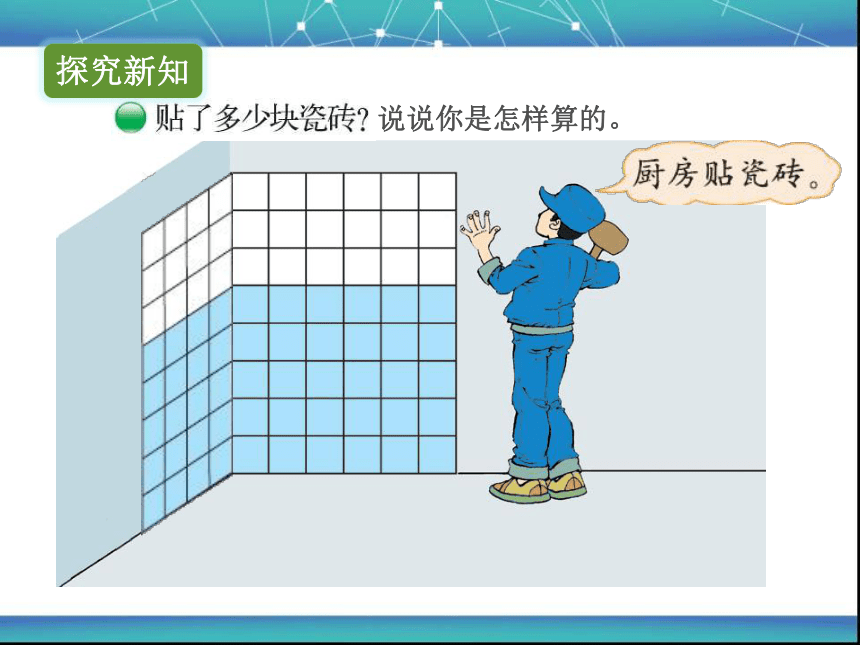 探究新知

贴了多少块瓷砖？说说你是怎样算的。

厨房贴瓷砖。